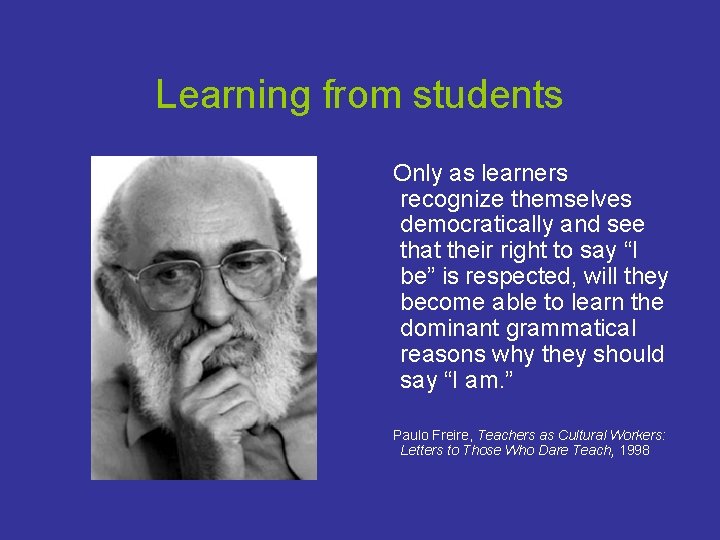 Learning from students

Only as learners recognize themselves democratically and see that their right to say “I be” is respected, will they become able to learn the dominant grammatical reasons why they should say “I am.”

Paulo Freire, Teachers as Cultural Workers: Letters to Those Who Dare Teach, 1998